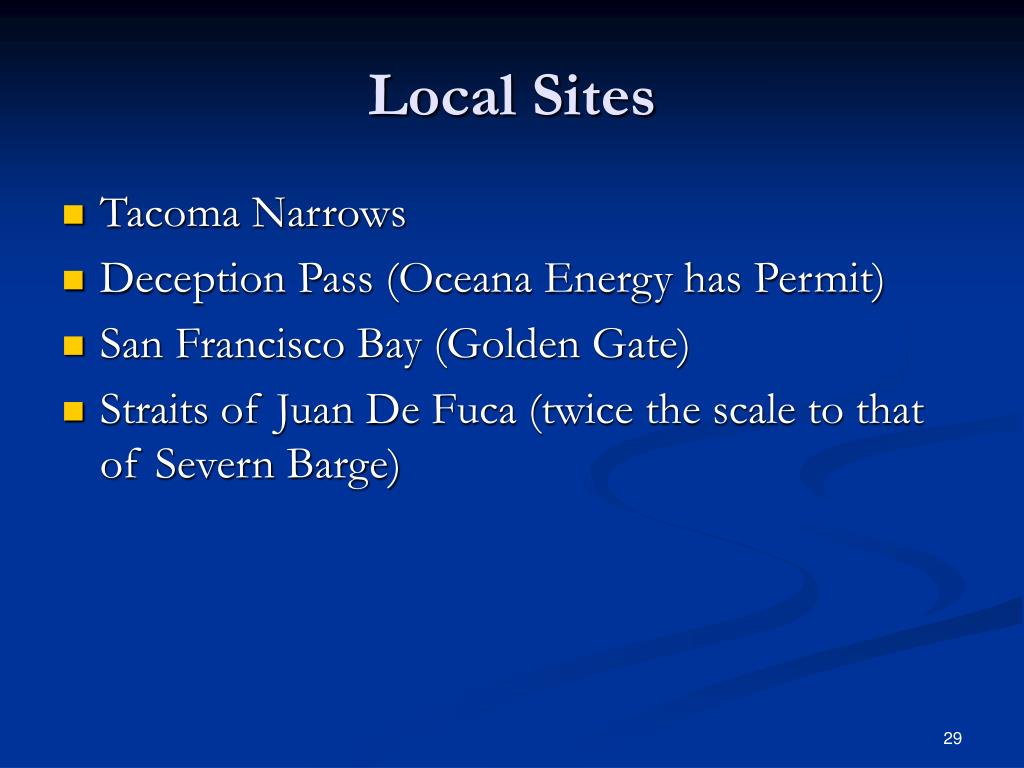 Local Sites

- Tacoma Narrows
- Deception Pass (Oceana Energy has Permit)
- San Francisco Bay (Golden Gate)
- Straits of Juan De Fuca (twice the scale to that of Severn Barge)

29